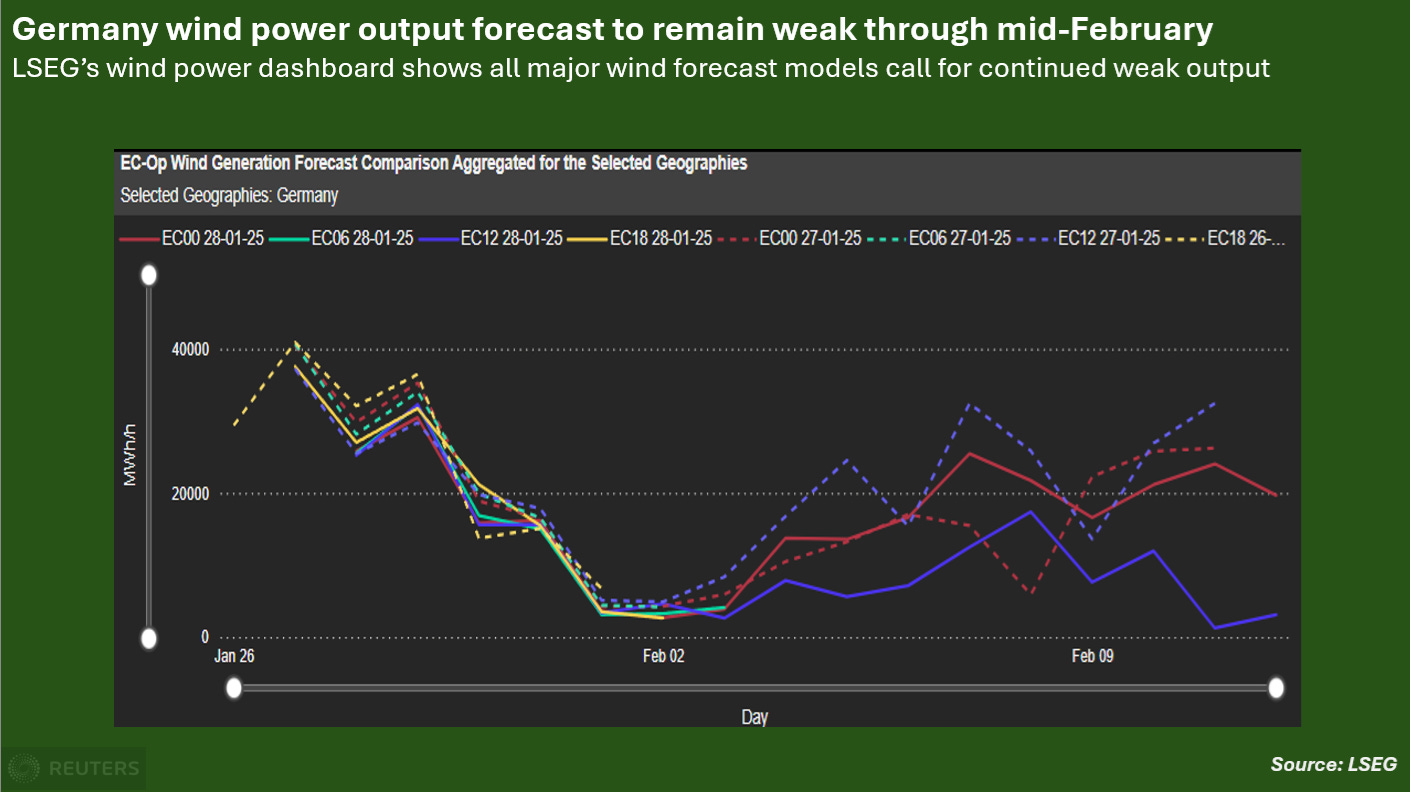 Germany wind power output forecast to remain weak through mid-February
LSEG's wind power dashboard shows all major wind forecast models call for continued weak output

EC-Op Wind Generation Forecast Comparison Aggregated for the Selected Geographies
Selected Geographies: Germany

EC00 28-01-25 EC06 28-01-25 EC12 28-01-25 EC18 28-01-25 EC00 27-01-25 EC06 27-01-25 EC12 27-01-25 EC18 26-...

40000
20000
0
MWh/h

Jan 26
Feb 02
Feb 09

Day

REUTERS

Source: LSEG